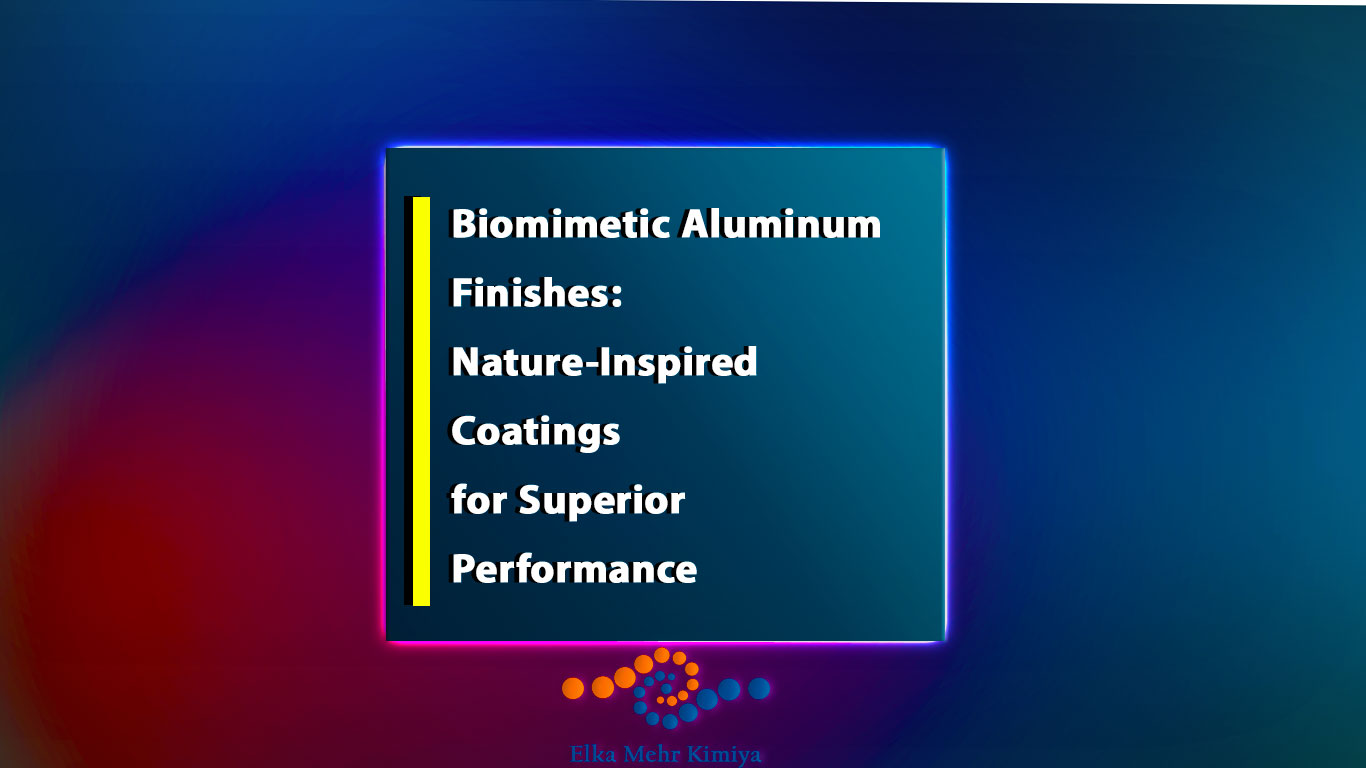 Biomimetic Aluminum Finishes: Nature-Inspired Coatings for Superior Performance

Elka Mehr Kimiya